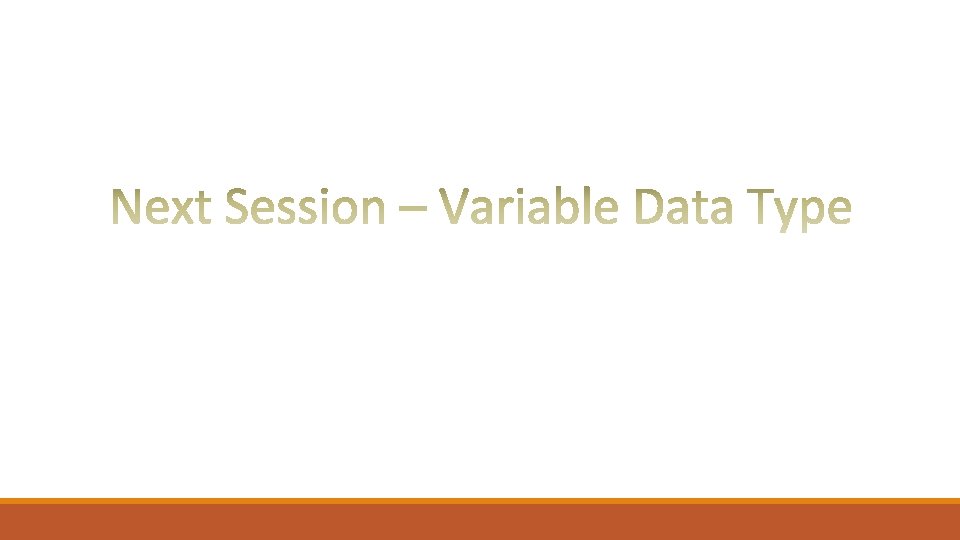 Next Session – Variable Data Type